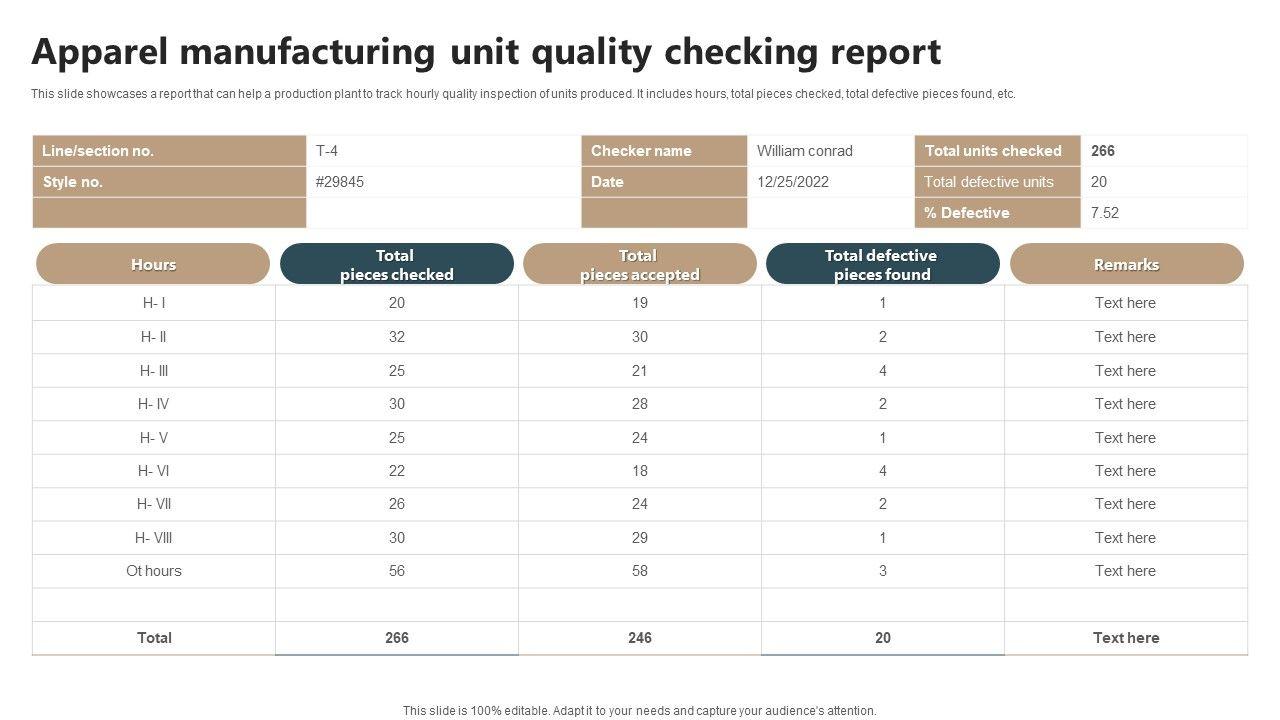 Apparel manufacturing unit quality checking report

This slide showcases a report that can help a production plant to track hourly quality inspection of units produced. It includes hours, total pieces checked, total defective pieces found, etc.

| Line/section no. | T-4 | Checker name | William conrad | Total units checked | 266 |
|---|---|---|---|---|---|
| Style no. | #29845 | Date | 12/25/2022 | Total defective units | 20 |
| | | | | % Defective | 7.52 |

| Hours | Total pieces checked | Total pieces accepted | Total defective pieces found | Remarks |
|---|---|---|---|---|
| H- I | 20 | 19 | 1 | Text here |
| H- II | 32 | 30 | 2 | Text here |
| H- III | 25 | 21 | 4 | Text here |
| H- IV | 30 | 28 | 2 | Text here |
| H- V | 25 | 24 | 1 | Text here |
| H- VI | 22 | 18 | 4 | Text here |
| H- VII | 26 | 24 | 2 | Text here |
| H- VIII | 30 | 29 | 1 | Text here |
| Ot hours | 56 | 58 | 3 | Text here |
| | | | | |
| Total | 266 | 246 | 20 | Text here |

This slide is 100% editable. Adapt it to your needs and capture your audience's attention.